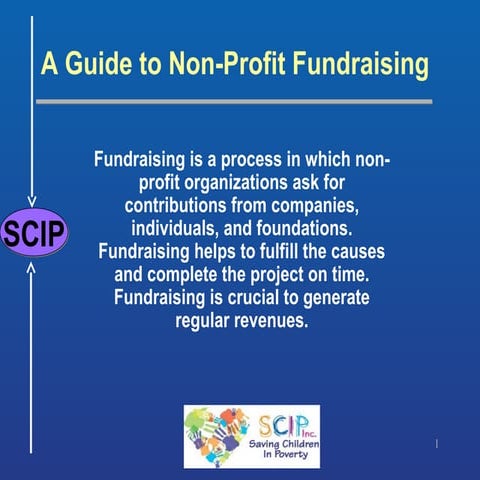 A Guide to Non-Profit Fundraising

SCIP

Fundraising is a process in which non-profit organizations ask for contributions from companies, individuals, and foundations. Fundraising helps to fulfill the causes and complete the project on time. Fundraising is crucial to generate regular revenues.

SCIP Inc.
Saving Children In Poverty

1